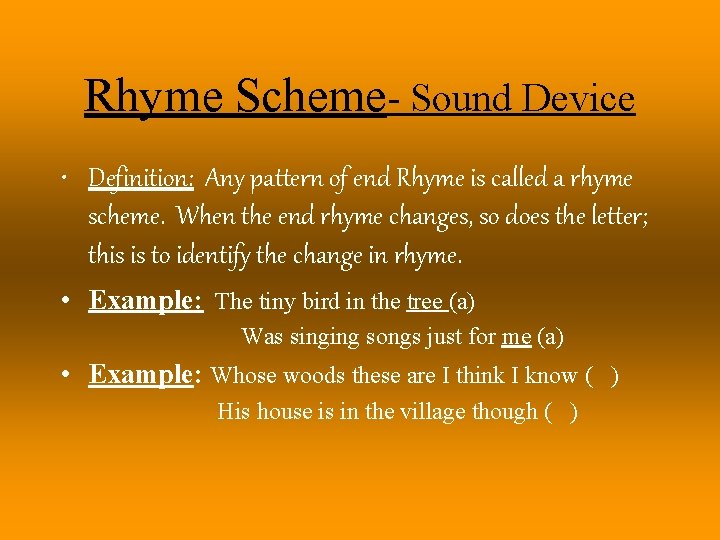 Rhyme Scheme- Sound Device

• Definition: Any pattern of end Rhyme is called a rhyme scheme. When the end rhyme changes, so does the letter; this is to identify the change in rhyme.

• Example: The tiny bird in the tree (a)
Was singing songs just for me (a)

• Example: Whose woods these are I think I know ( )
His house is in the village though ( )